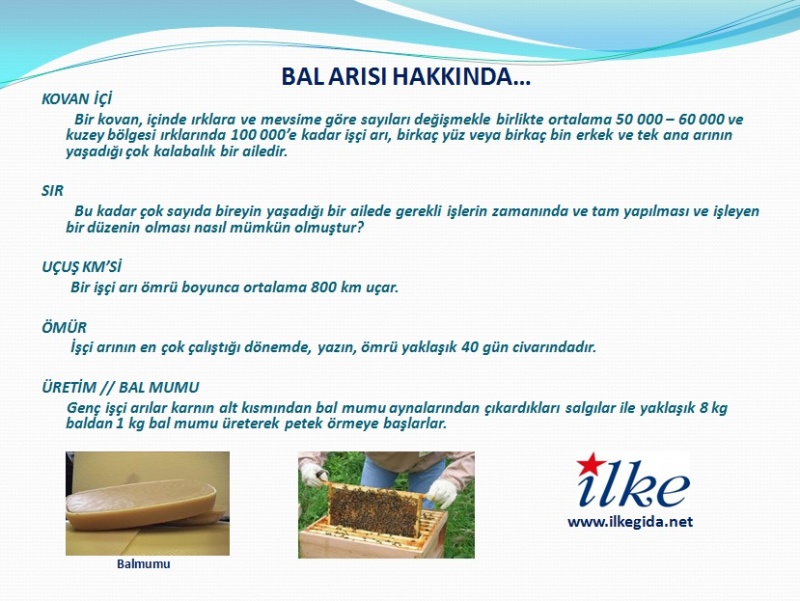 BAL ARISI HAKKINDA…

KOVAN İÇİ

Bir kovan, içinde ırklara ve mevsime göre sayıları değişmekle birlikte ortalama 50 000 – 60 000 ve kuzey bölgesi ırklarında 100 000'e kadar işçi arı, birkaç yüz veya birkaç bin erkek ve tek ana arının yaşadığı çok kalabalık bir ailedir.

SIR

Bu kadar çok sayıda bireyin yaşadığı bir ailede gerekli işlerin zamanında ve tam yapılması ve işleyen bir düzenin olması nasıl mümkün olmuştur?

UÇUŞ KM'Sİ

Bir işçi arı ömrü boyunca ortalama 800 km uçar.

ÖMÜR

İşçi arının en çok çalıştığı dönemde, yazın, ömrü yaklaşık 40 gün civarındadır.

ÜRETİM // BAL MUMU

Genç işçi arılar karnın alt kısmından bal mumu aynalarından çıkardıkları salgılar ile yaklaşık 8 kg baldan 1 kg bal mumu üreterek petek örmeye başlarlar.

Balmumu

ilke
www.ilkegida.net